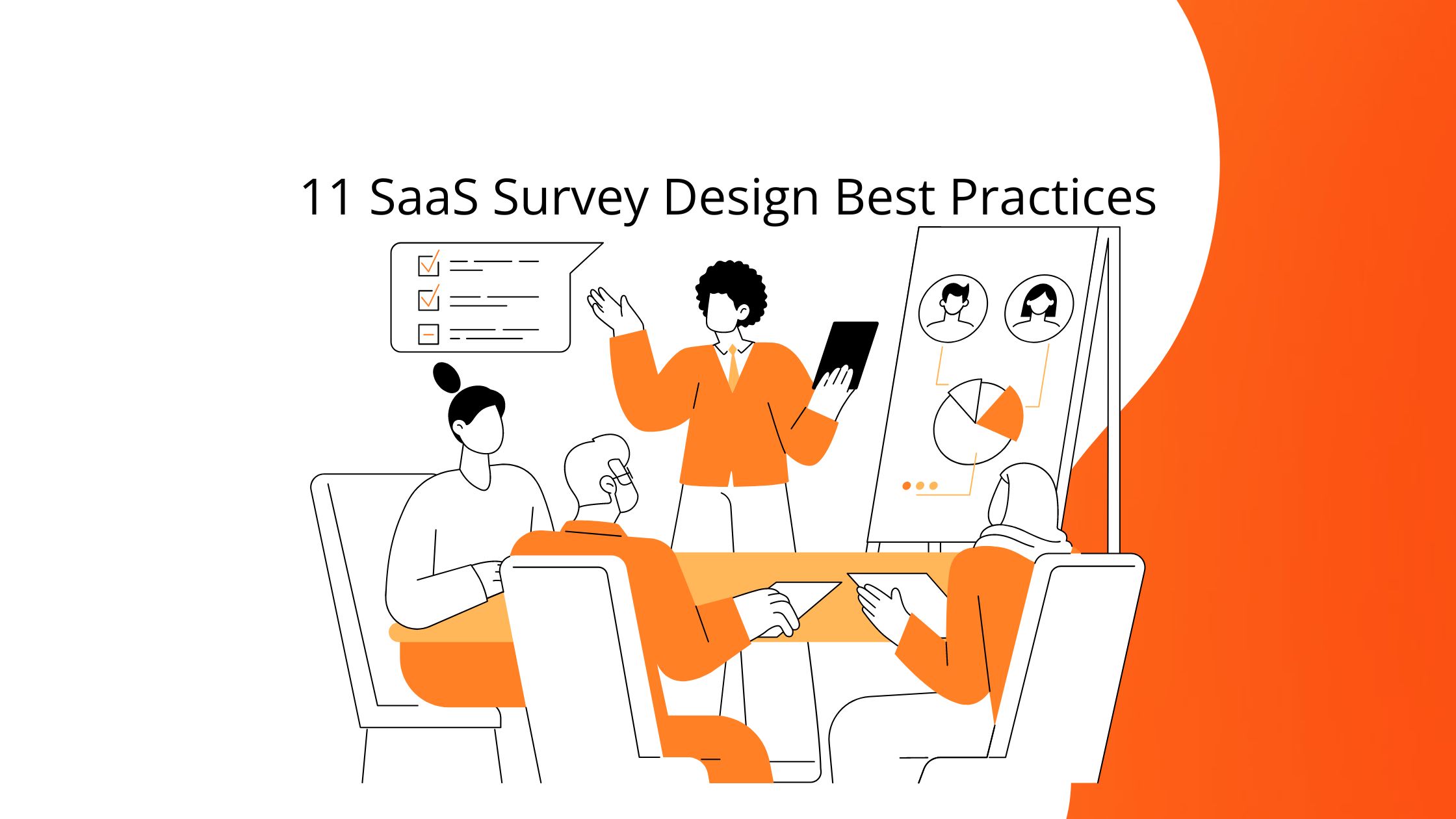 11 SaaS Survey Design Best Practices